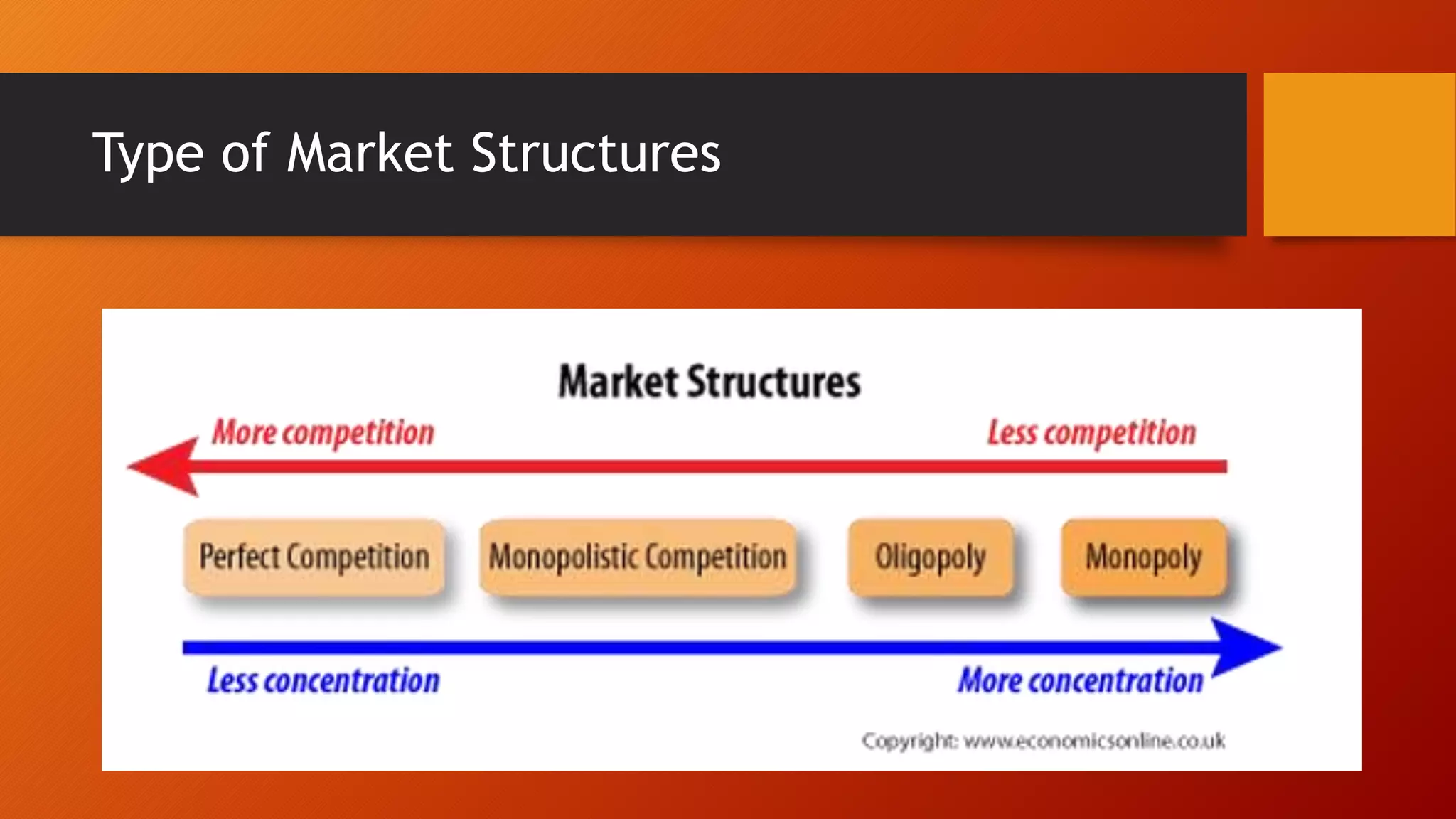 Type of Market Structures

Market Structures

More competition

Less competition

Perfect Competition

Monopolistic Competition

Oligopoly

Monopoly

Less concentration

More concentration

Copyright: www.economicsonline.co.uk